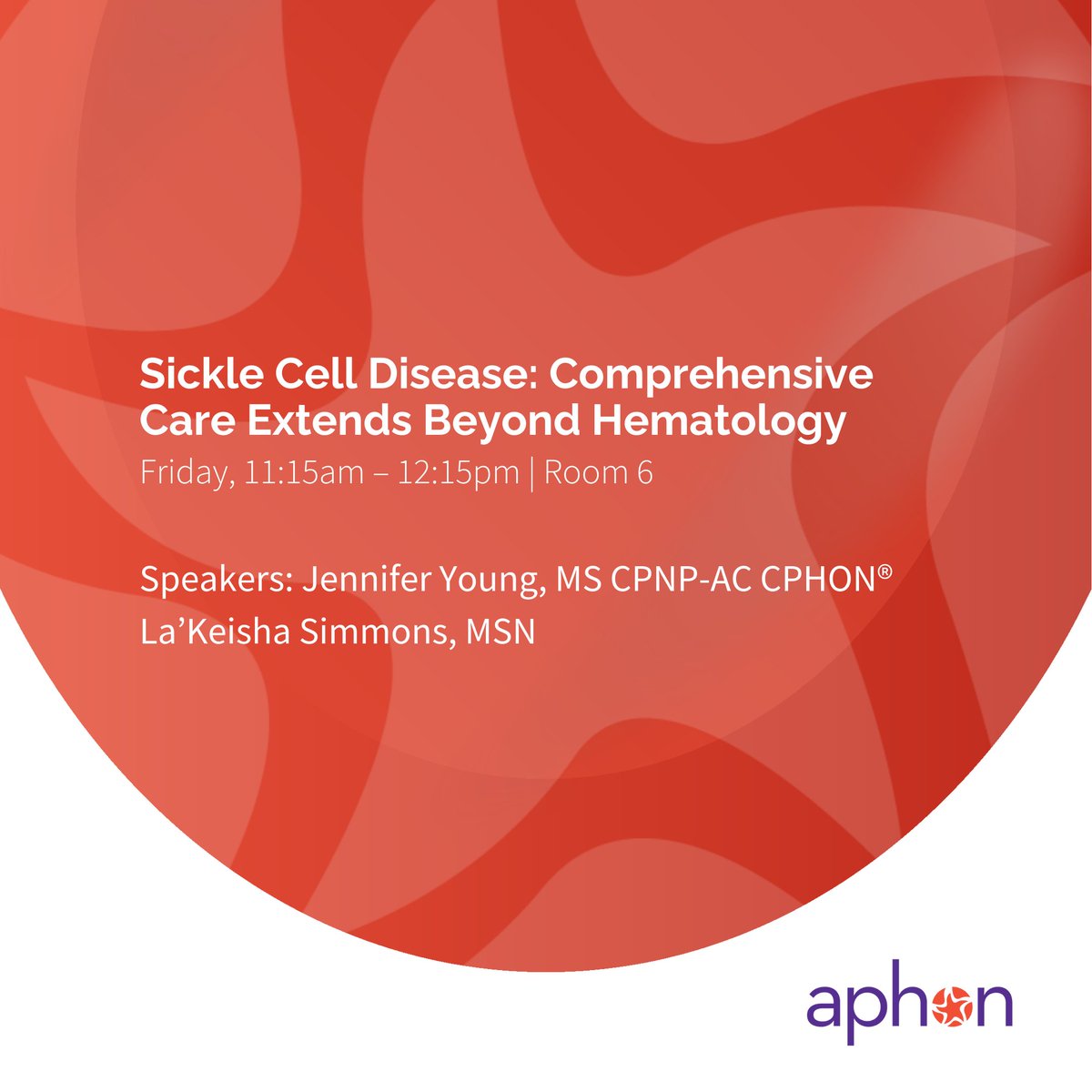 Sickle Cell Disease: Comprehensive Care Extends Beyond Hematology
Friday, 11:15am – 12:15pm | Room 6

Speakers: Jennifer Young, MS CPNP-AC CPHON®
La’Keisha Simmons, MSN

aphon